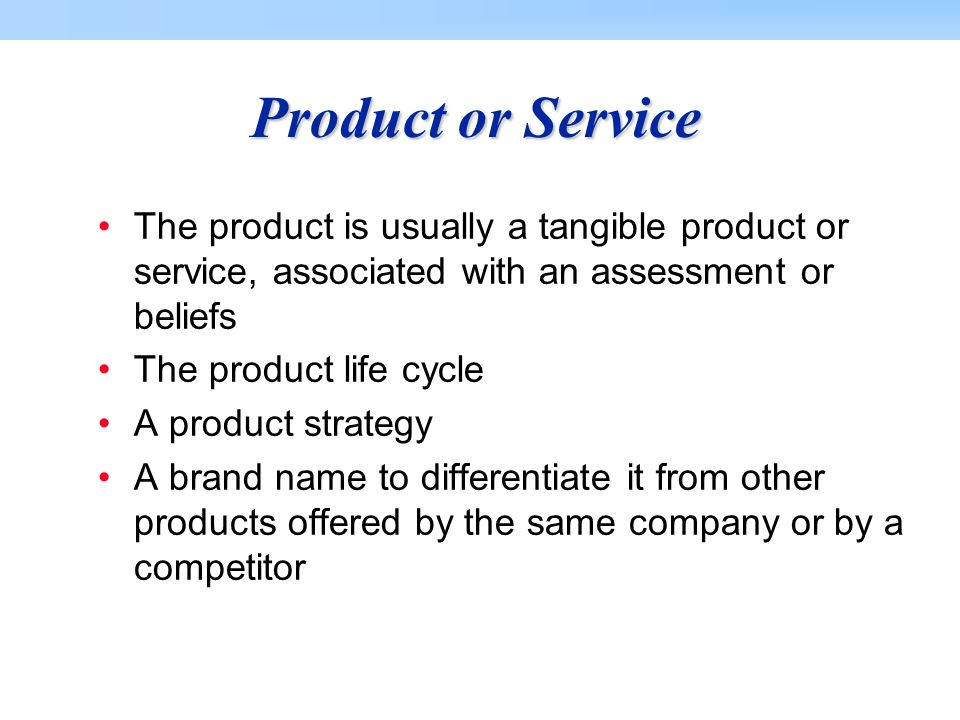 Product or Service

• The product is usually a tangible product or service, associated with an assessment or beliefs
• The product life cycle
• A product strategy
• A brand name to differentiate it from other products offered by the same company or by a competitor